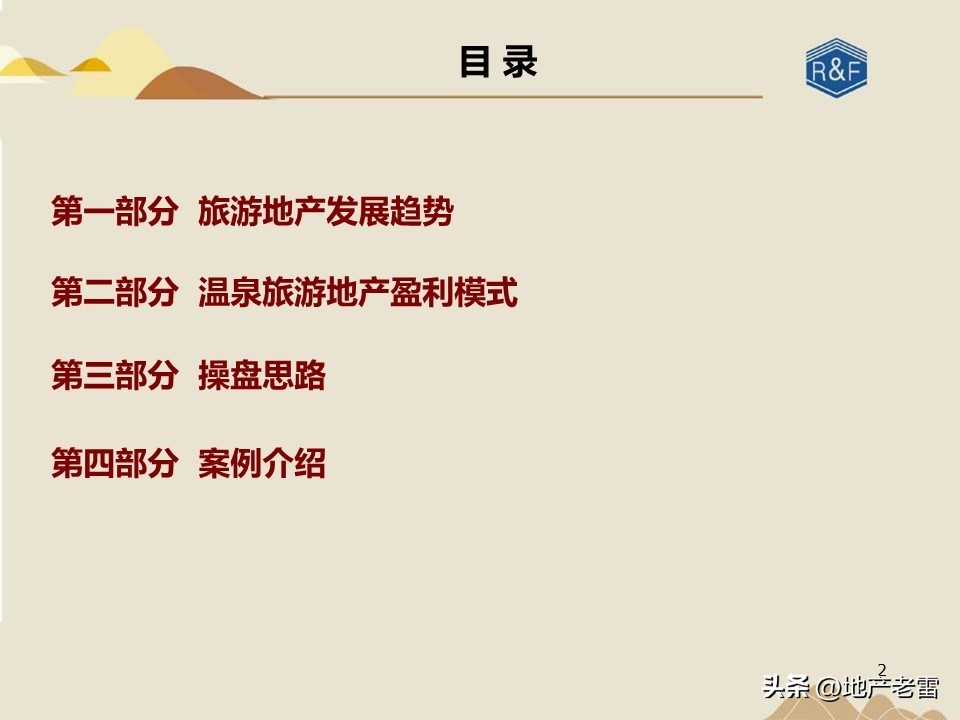 目 录

R&F

第一部分 旅游地产发展趋势

第二部分 温泉旅游地产盈利模式

第三部分 操盘思路

第四部分 案例介绍

2

头条 @地产老雷